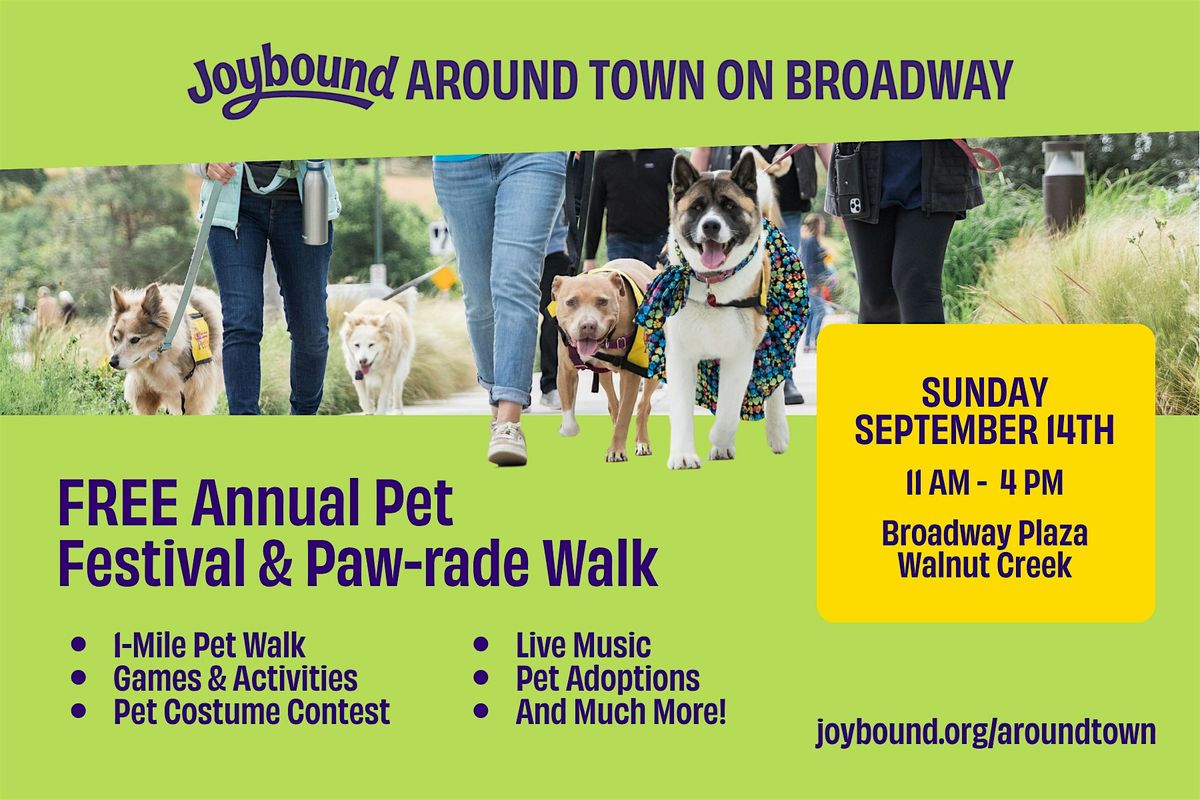 Joybound AROUND TOWN ON BROADWAY

SUNDAY SEPTEMBER 14TH

11 AM - 4 PM

Broadway Plaza Walnut Creek

FREE Annual Pet Festival & Paw-rade Walk

- 1-Mile Pet Walk
- Games & Activities
- Pet Costume Contest
- Live Music
- Pet Adoptions
- And Much More!

joybound.org/aroundtown